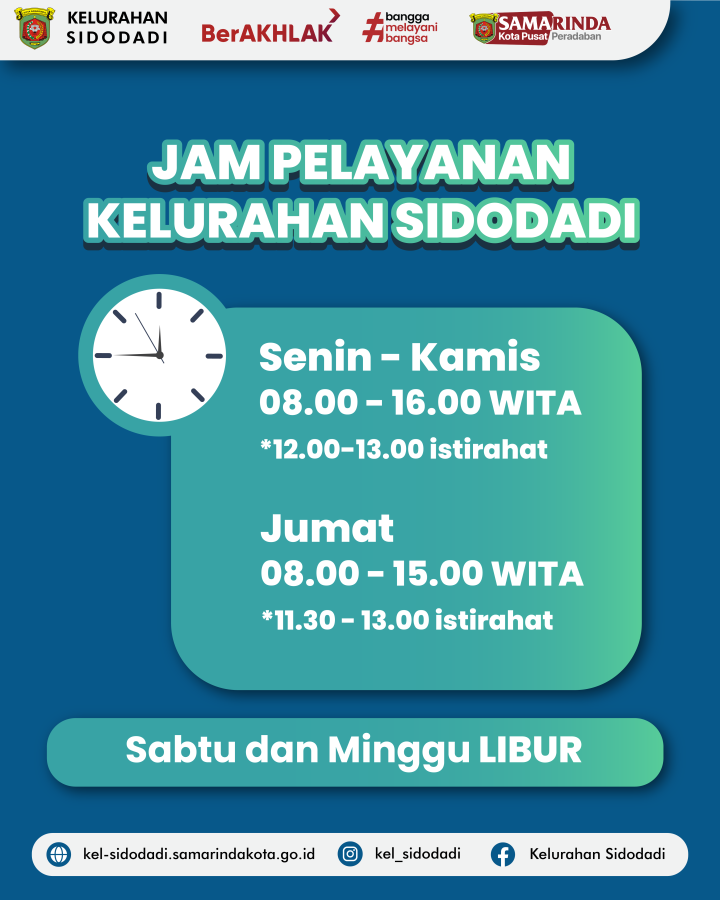 KELURAHAN SIDODADI

BerAKHLAK

#bangga melayani bangsa

SAMARINDA Kota Pusat Peradaban

JAM PELAYANAN KELURAHAN SIDODADI

Senin - Kamis
08.00 - 16.00 WITA
*12.00-13.00 istirahat

Jumat
08.00 - 15.00 WITA
*11.30 - 13.00 istirahat

Sabtu dan Minggu LIBUR

kel-sidodadi.samarindakota.go.id
kel_sidodadi
Kelurahan Sidodadi